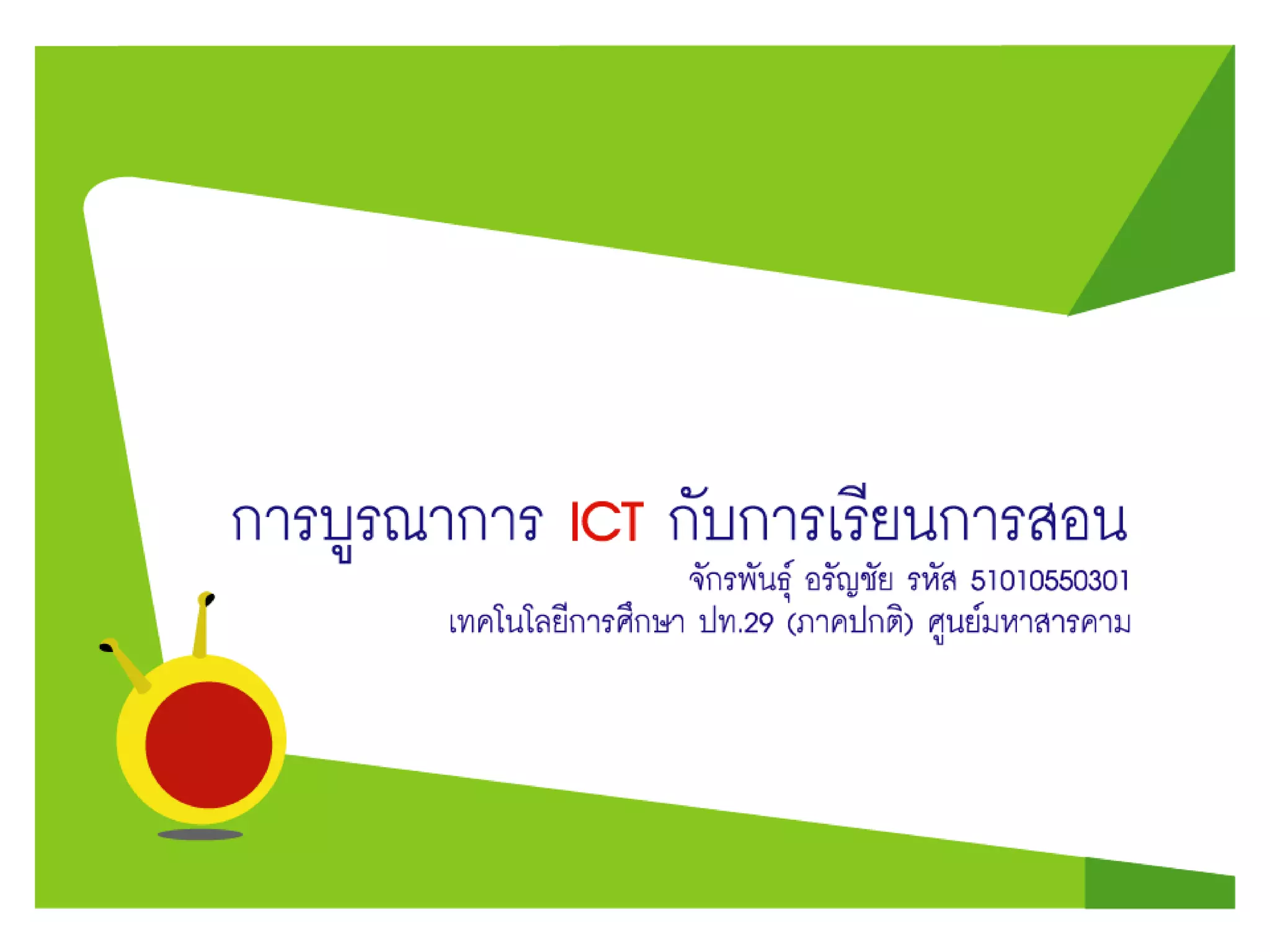 การบูรณาการ ICT กับการเรียนการสอน

จักรพันธุ์ อรัญชัย รหัส 51010550301

เทคโนโลยีการศึกษา ปท.29 (ภาคปกติ) ศูนย์มหาสารคาม